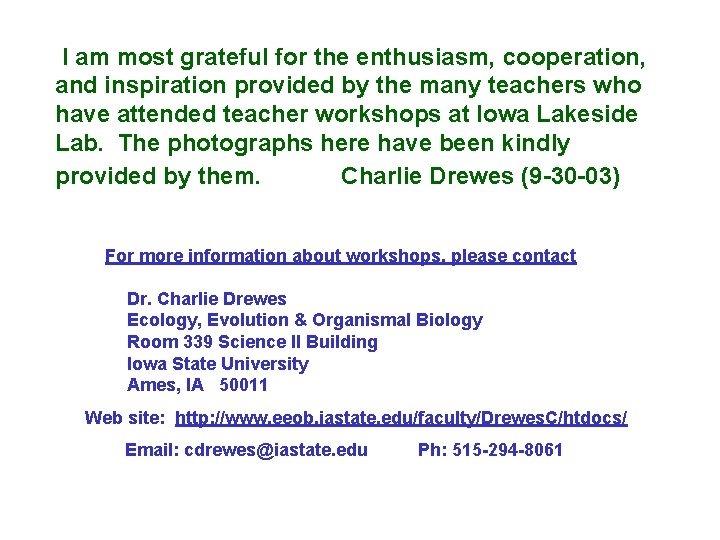 I am most grateful for the enthusiasm, cooperation, and inspiration provided by the many teachers who have attended teacher workshops at Iowa Lakeside Lab. The photographs here have been kindly provided by them. Charlie Drewes (9-30-03)

For more information about workshops, please contact

Dr. Charlie Drewes
Ecology, Evolution & Organismal Biology
Room 339 Science II Building
Iowa State University
Ames, IA 50011

Web site: http://www.eeob.iastate.edu/faculty/DrewesC/htdocs/

Email: cdrewes@iastate.edu Ph: 515-294-8061